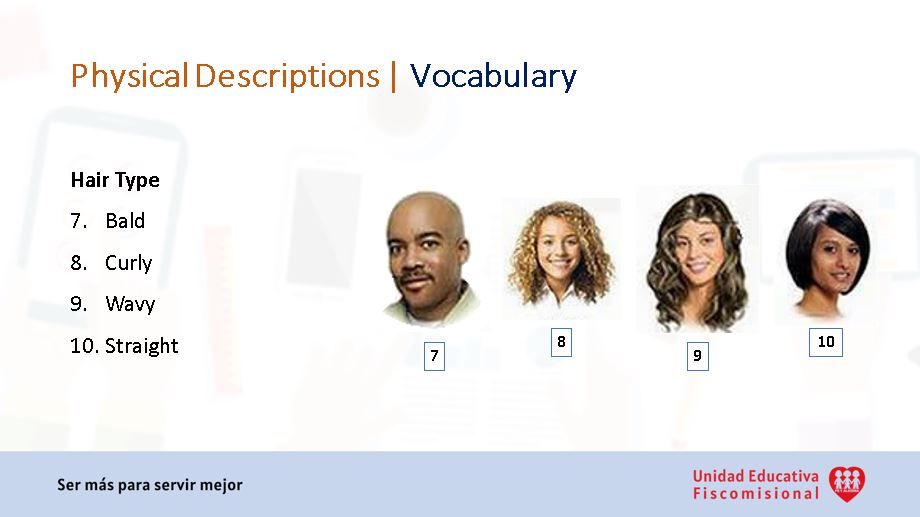 Physical Descriptions | Vocabulary

Hair Type

7. Bald
8. Curly
9. Wavy
10. Straight

7

8

9

10

Ser más para servir mejor

Unidad Educativa Fiscomisional